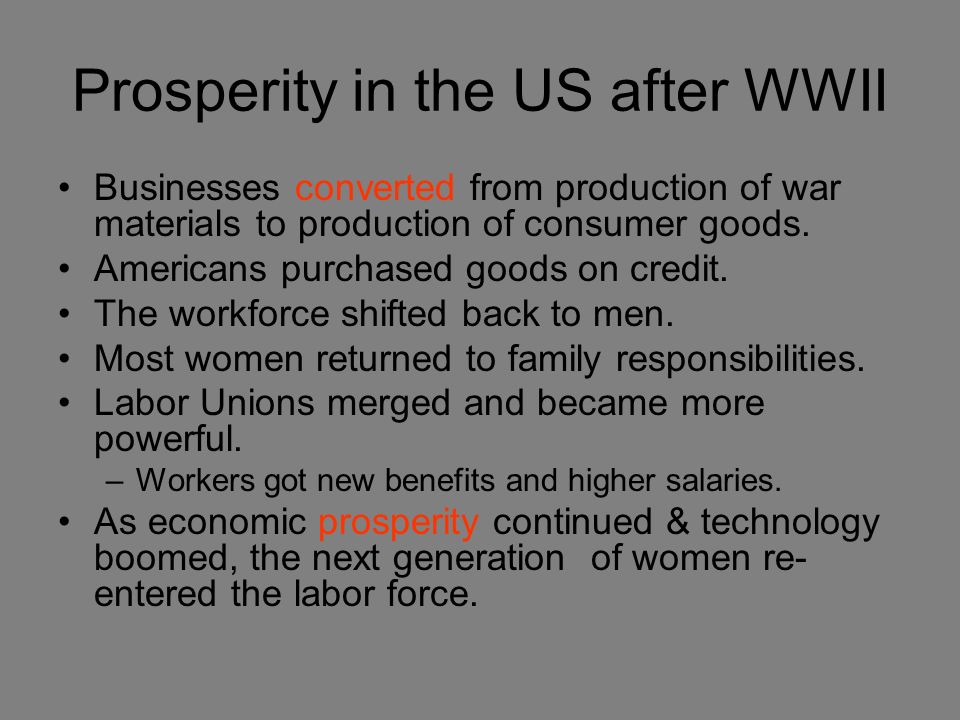 Prosperity in the US after WWII

• Businesses converted from production of war materials to production of consumer goods.
• Americans purchased goods on credit.
• The workforce shifted back to men.
• Most women returned to family responsibilities.
• Labor Unions merged and became more powerful.
  – Workers got new benefits and higher salaries.
• As economic prosperity continued & technology boomed, the next generation of women re-entered the labor force.